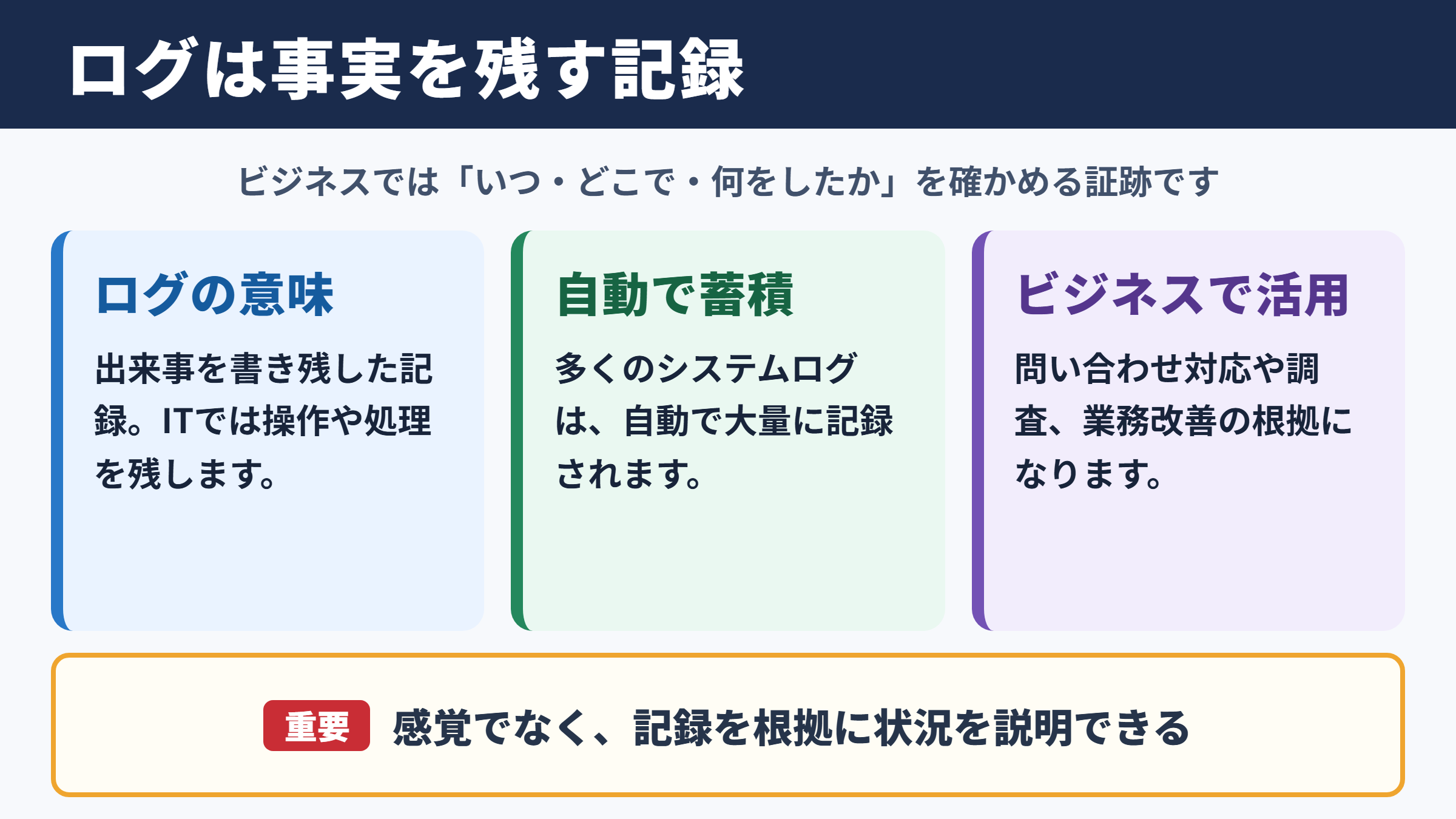 ログは事実を残す記録

ビジネスでは「いつ・どこで・何をしたか」を確かめる証跡です

ログの意味

出来事を書き残した記録。ITでは操作や処理を残します。

自動で蓄積

多くのシステムログは、自動で大量に記録されます。

ビジネスで活用

問い合わせ対応や調査、業務改善の根拠になります。

重要 感覚でなく、記録を根拠に状況を説明できる